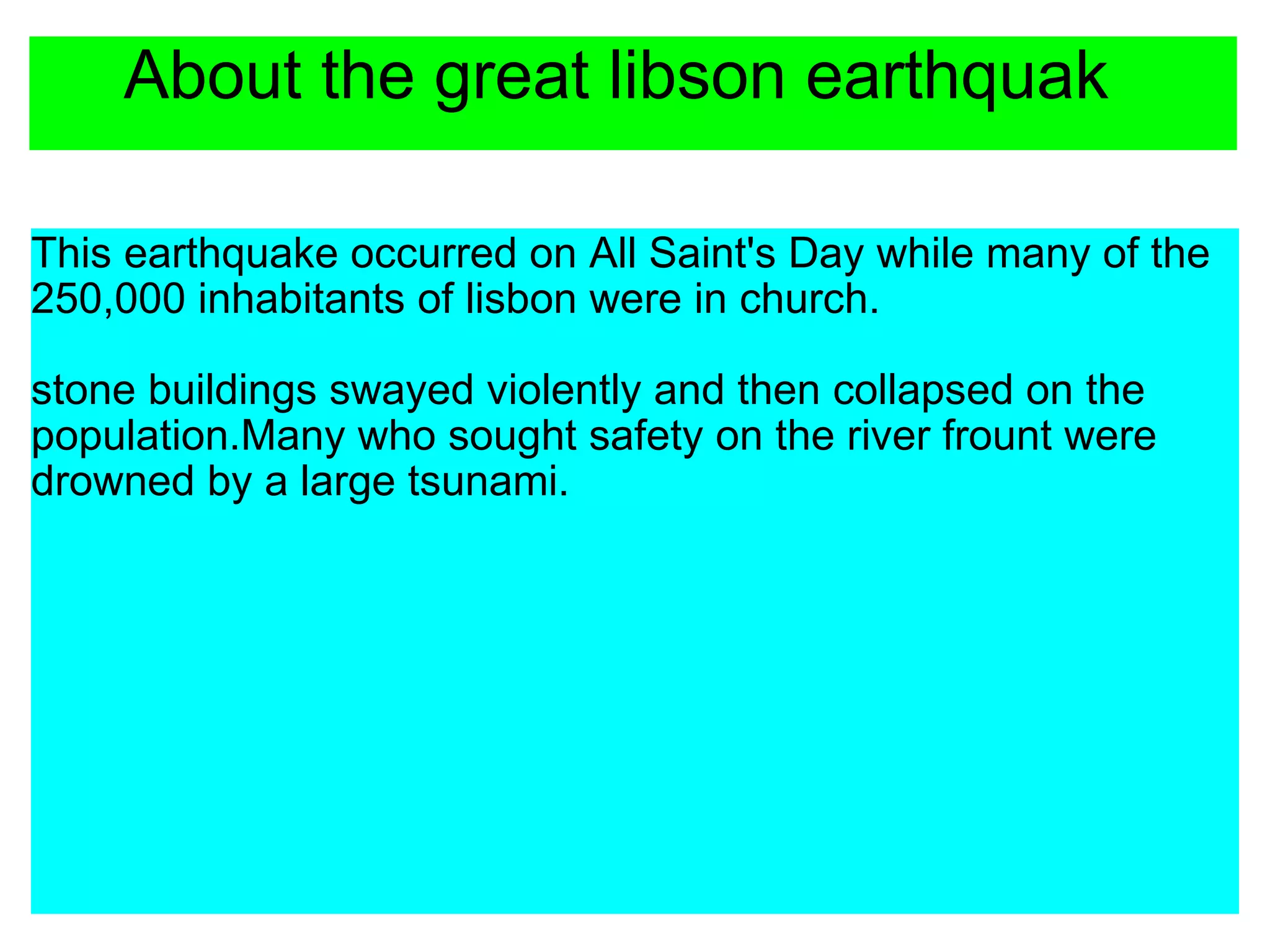 About the great libson earthquak

This earthquake occurred on All Saint's Day while many of the 250,000 inhabitants of lisbon were in church.

stone buildings swayed violently and then collapsed on the population.Many who sought safety on the river frount were drowned by a large tsunami.